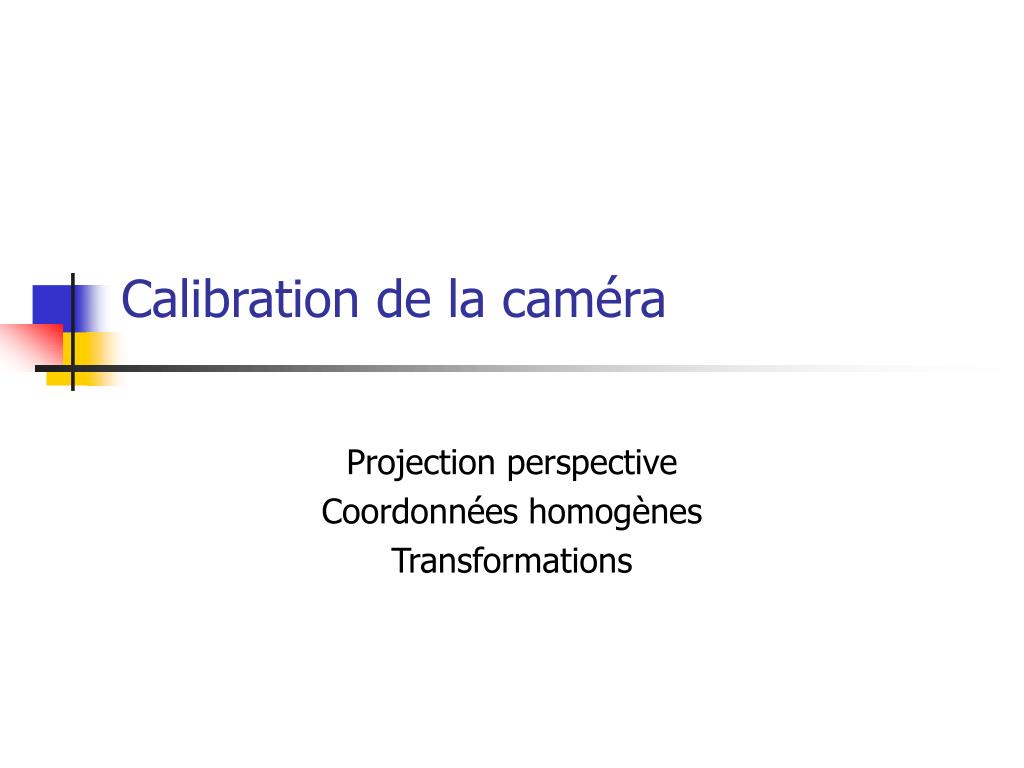 Calibration de la caméra

Projection perspective
Coordonnées homogènes
Transformations